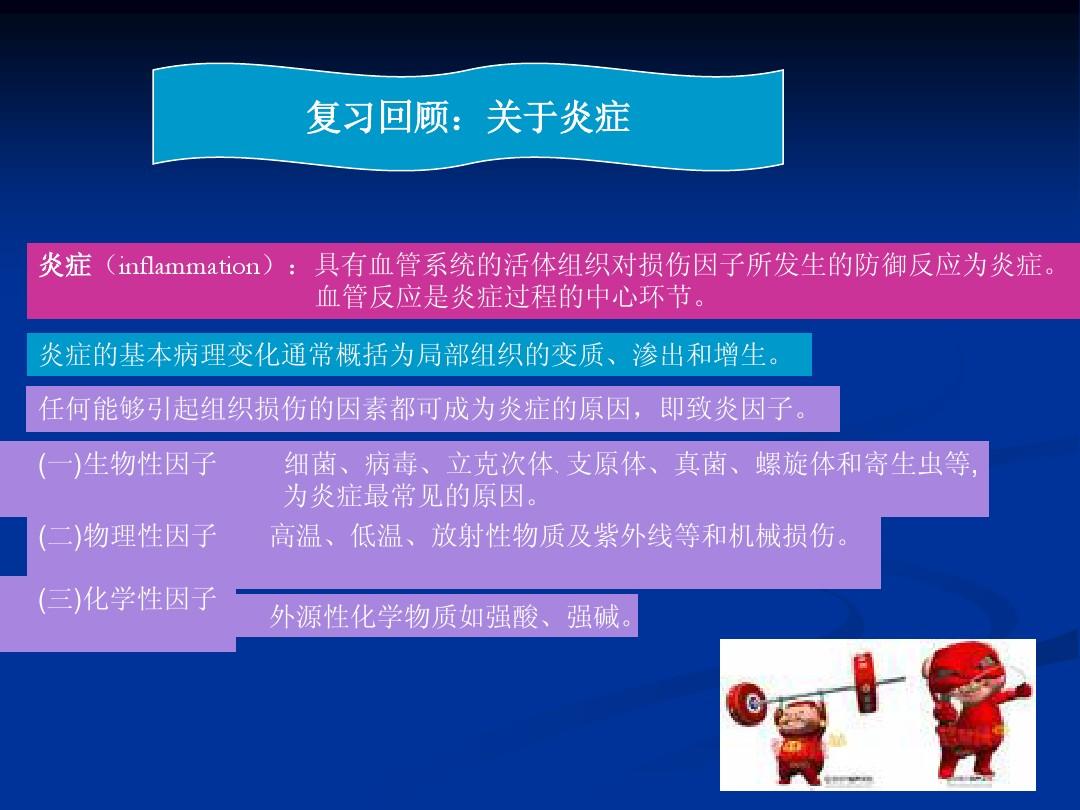 复习回顾：关于炎症

炎症（inflammation）：具有血管系统的活体组织对损伤因子所发生的防御反应为炎症。血管反应是炎症过程的中心环节。

炎症的基本病理变化通常概括为局部组织的变质、渗出和增生。

任何能够引起组织损伤的因素都可成为炎症的原因，即致炎因子。

(一)生物性因子 细菌、病毒、立克次体、支原体、真菌、螺旋体和寄生虫等，为炎症最常见的原因。

(二)物理性因子 高温、低温、放射性物质及紫外线等和机械损伤。

(三)化学性因子 外源性化学物质如强酸、强碱。